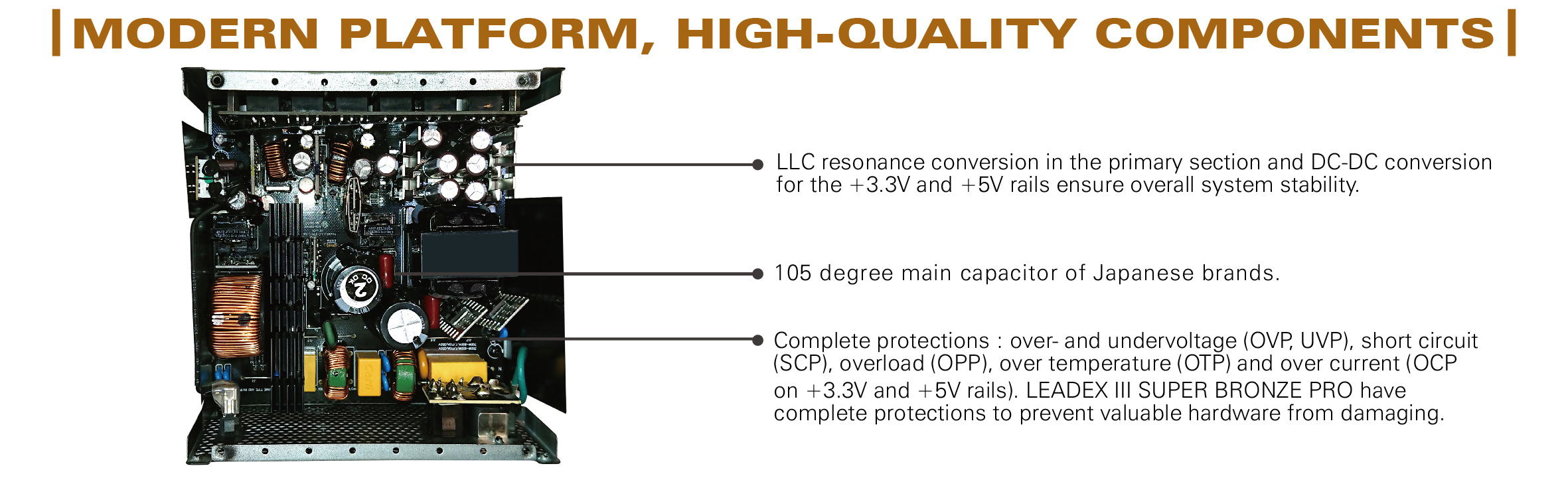 |MODERN PLATFORM, HIGH-QUALITY COMPONENTS|

LLC resonance conversion in the primary section and DC-DC conversion for the +3.3V and +5V rails ensure overall system stability.

105 degree main capacitor of Japanese brands.

Complete protections : over- and undervoltage (OVP, UVP), short circuit (SCP), overload (OPP), over temperature (OTP) and over current (OCP on +3.3V and +5V rails). LEADEX III SUPER BRONZE PRO have complete protections to prevent valuable hardware from damaging.